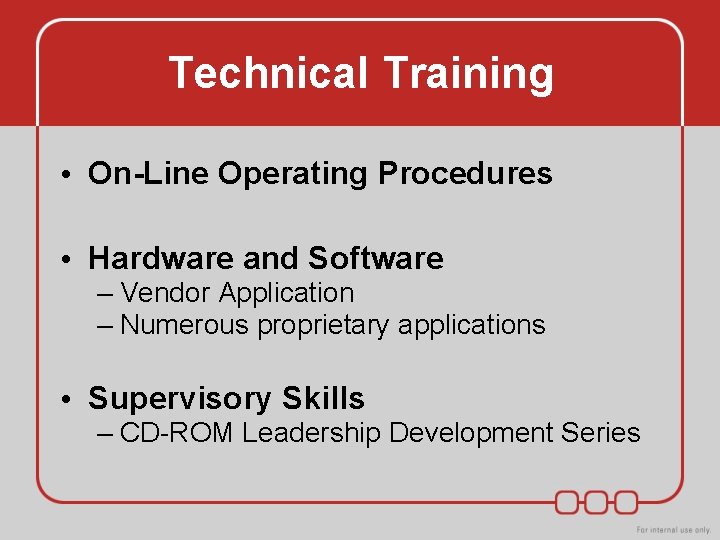 Technical Training

• On-Line Operating Procedures

• Hardware and Software
– Vendor Application
– Numerous proprietary applications

• Supervisory Skills
– CD-ROM Leadership Development Series

For internal use only.